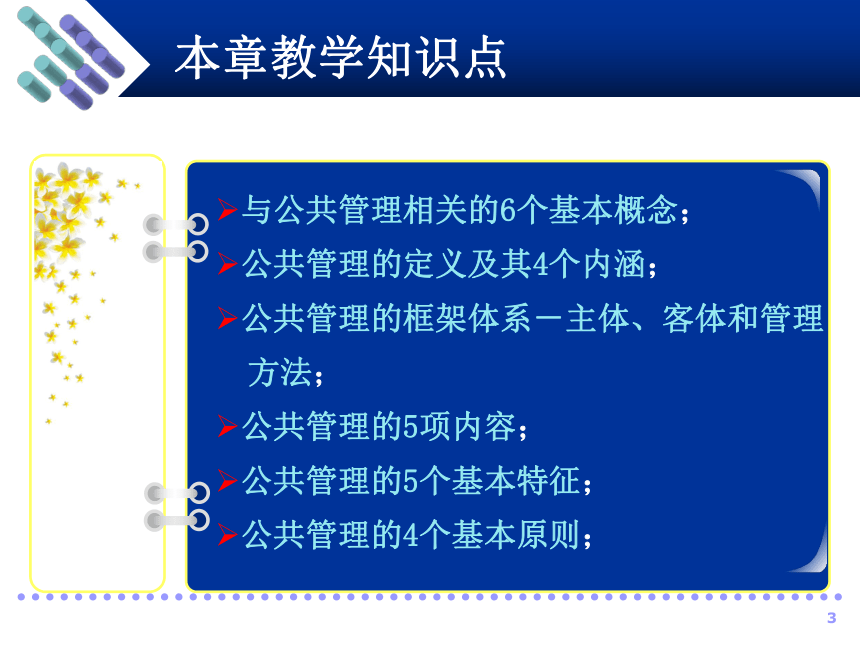 本章教学知识点

➢与公共管理相关的6个基本概念；
➢公共管理的定义及其4个内涵；
➢公共管理的框架体系－主体、客体和管理方法；
➢公共管理的5项内容；
➢公共管理的5个基本特征；
➢公共管理的4个基本原则；

3